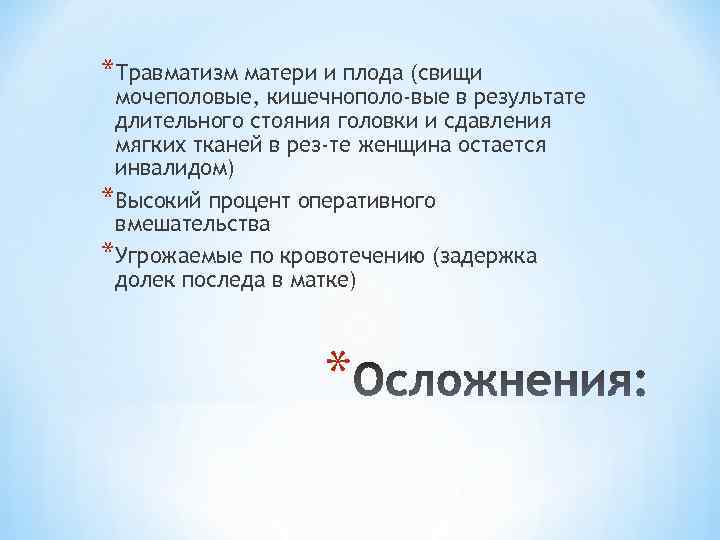 *Травматизм матери и плода (свищи мочеполовые, кишечнополо-вые в результате длительного стояния головки и сдавления мягких тканей в рез-те женщина остается инвалидом)

*Высокий процент оперативного вмешательства

*Угрожаемые по кровотечению (задержка долек последа в матке)

*Осложнения: